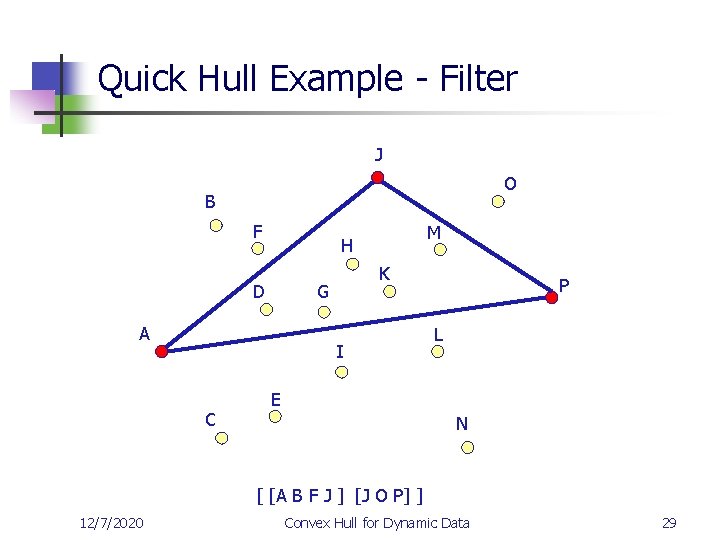 Quick Hull Example - Filter

J
O
B
F
M
H
K
D
G
P
A
L
I
E
C
N

[ [A B F J ] [J O P] ]

12/7/2020 Convex Hull for Dynamic Data 29